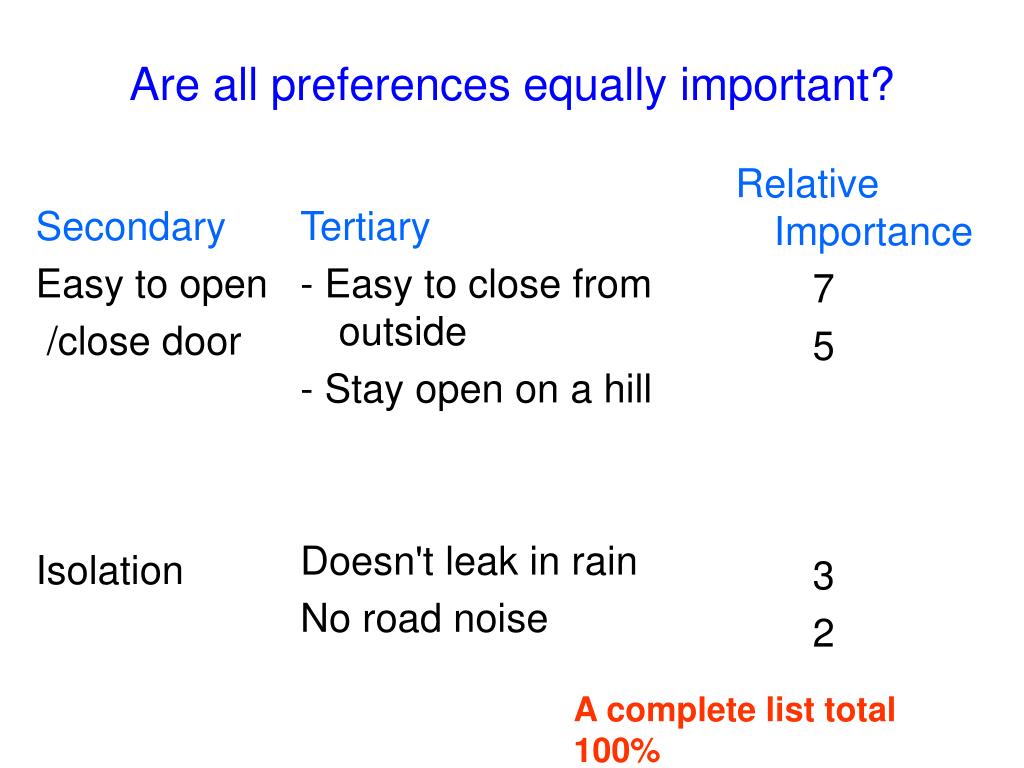 Are all preferences equally important?

| Secondary | Tertiary | Relative Importance |
|---|---|---|
| Easy to open /close door | - Easy to close from outside | 7 |
| | - Stay open on a hill | 5 |
| Isolation | Doesn't leak in rain | 3 |
| | No road noise | 2 |

A complete list total 100%